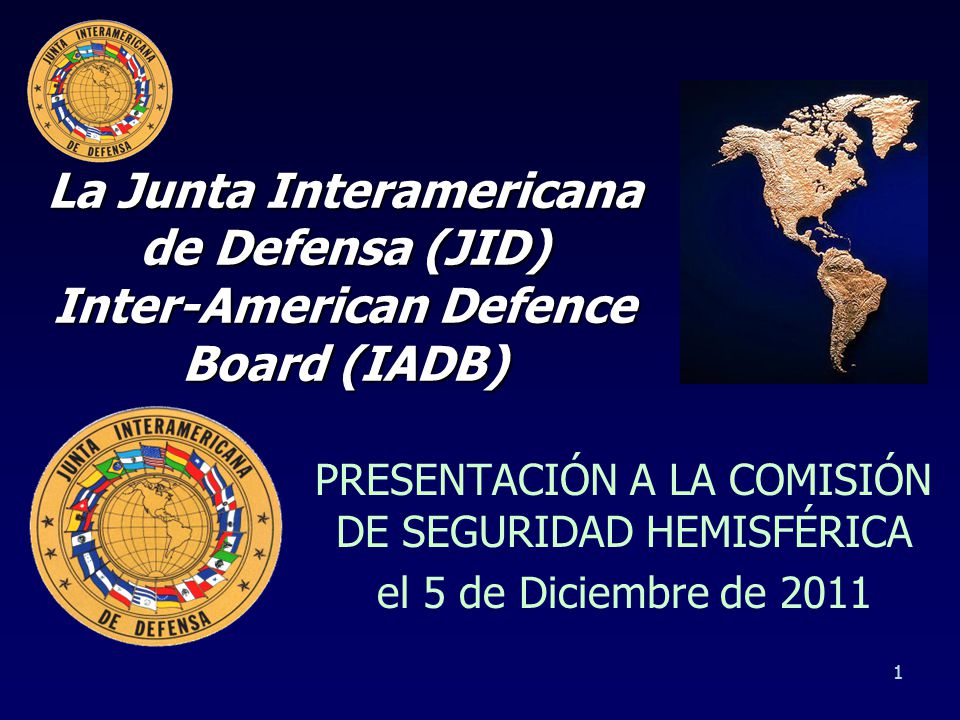 JUNTA INTERAMERICANA DE DEFENSA

La Junta Interamericana de Defensa (JID)
Inter-American Defence Board (IADB)

JUNTA INTERAMERICANA DE DEFENSA

PRESENTACIÓN A LA COMISIÓN DE SEGURIDAD HEMISFÉRICA
el 5 de Diciembre de 2011

1